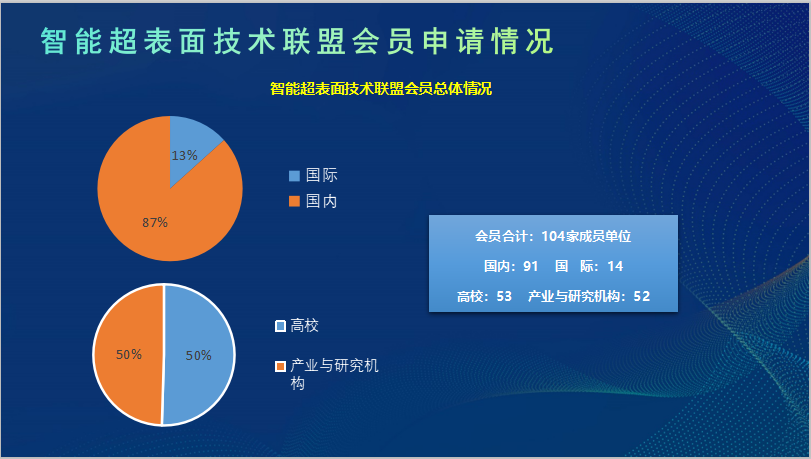 智能超表面技术联盟会员申请情况

智能超表面技术联盟会员总体情况

13%

87%

国际

国内

50%

50%

高校

产业与研究机构

会员合计：104家成员单位

国内：91　国　际：14

高校：53　产业与研究机构：52